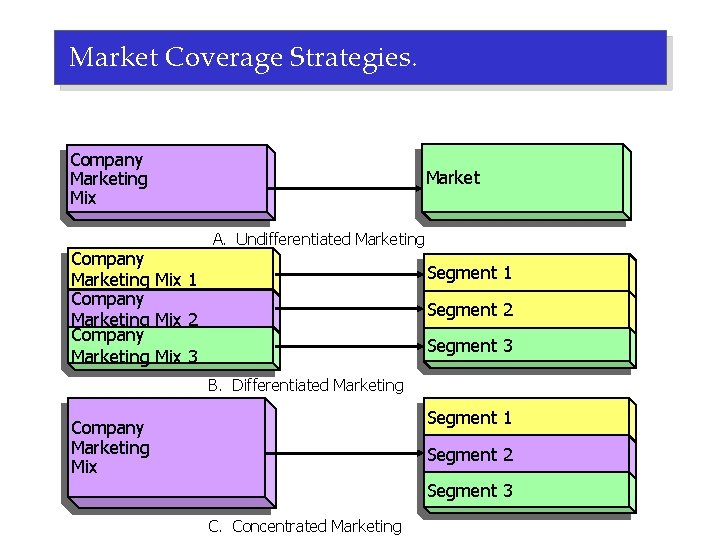 Market Coverage Strategies.

Company Marketing Mix

Market

A. Undifferentiated Marketing

Company Marketing Mix 1

Company Marketing Mix 2

Company Marketing Mix 3

Segment 1

Segment 2

Segment 3

B. Differentiated Marketing

Company Marketing Mix

Segment 1

Segment 2

Segment 3

C. Concentrated Marketing